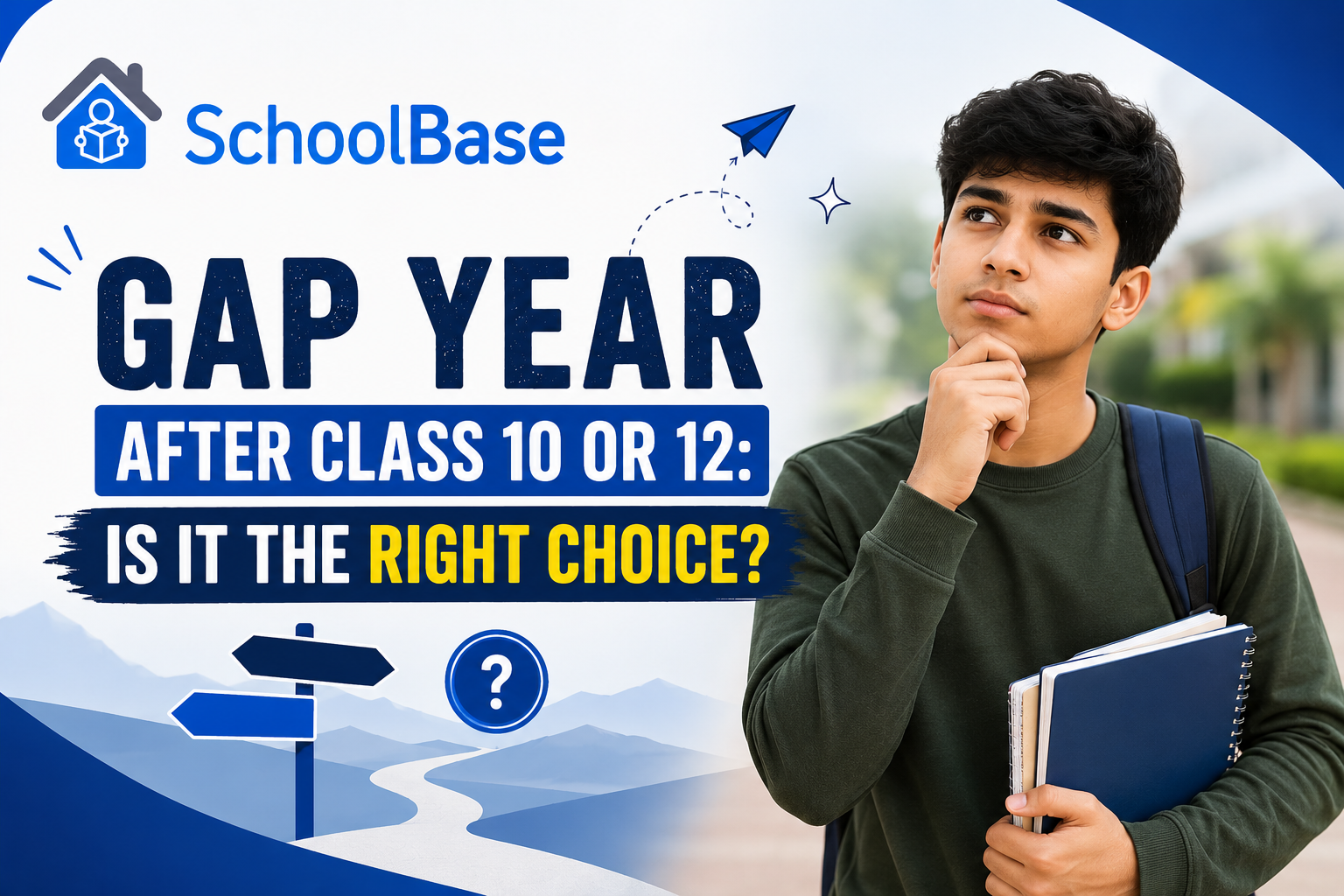 SchoolBase

GAP YEAR

AFTER CLASS 10 OR 12:

IS IT THE RIGHT CHOICE?

?